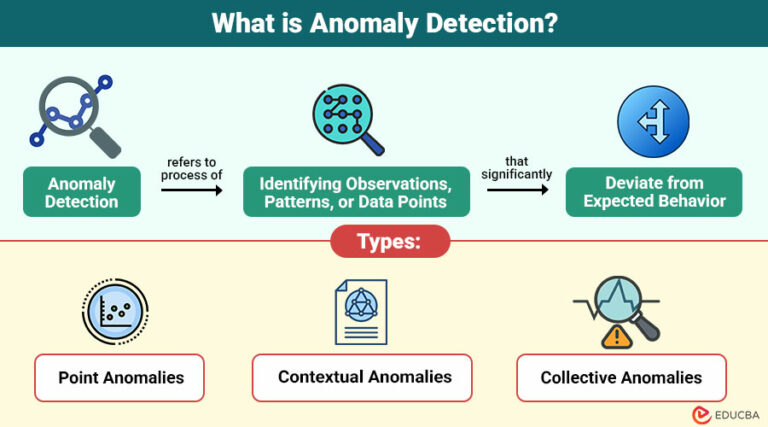 What is Anomaly Detection?

Anomaly Detection

refers to process of

Identifying Observations, Patterns, or Data Points

that significantly

Deviate from Expected Behavior

Types:

Point Anomalies

Contextual Anomalies

Collective Anomalies

EDUCBA